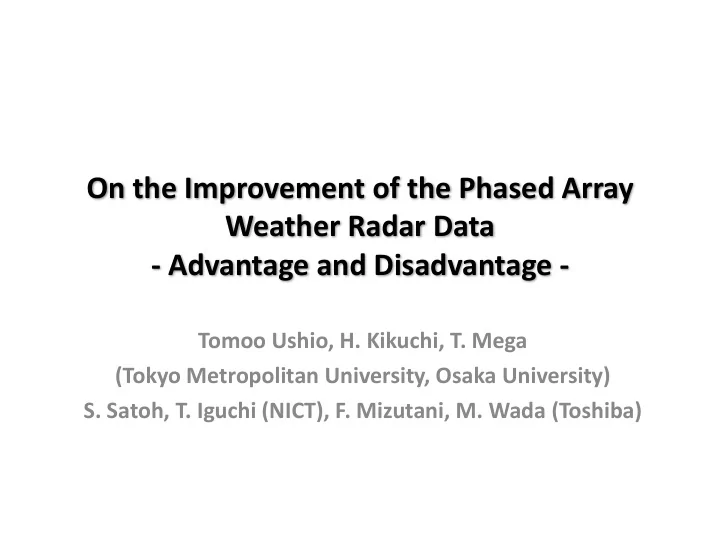 On the Improvement of the Phased Array Weather Radar Data
- Advantage and Disadvantage -

Tomoo Ushio, H. Kikuchi, T. Mega
(Tokyo Metropolitan University, Osaka University)
S. Satoh, T. Iguchi (NICT), F. Mizutani, M. Wada (Toshiba)